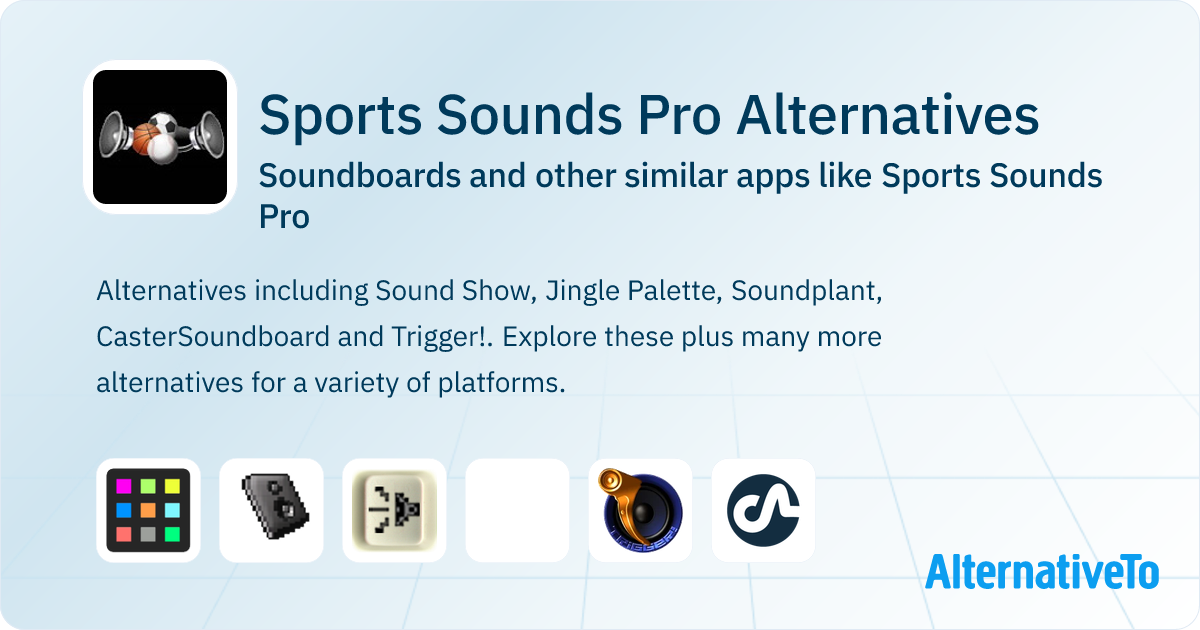 Sports Sounds Pro Alternatives

Soundboards and other similar apps like Sports Sounds Pro

Alternatives including Sound Show, Jingle Palette, Soundplant, CasterSoundboard and Trigger!. Explore these plus many more alternatives for a variety of platforms.

AlternativeTo